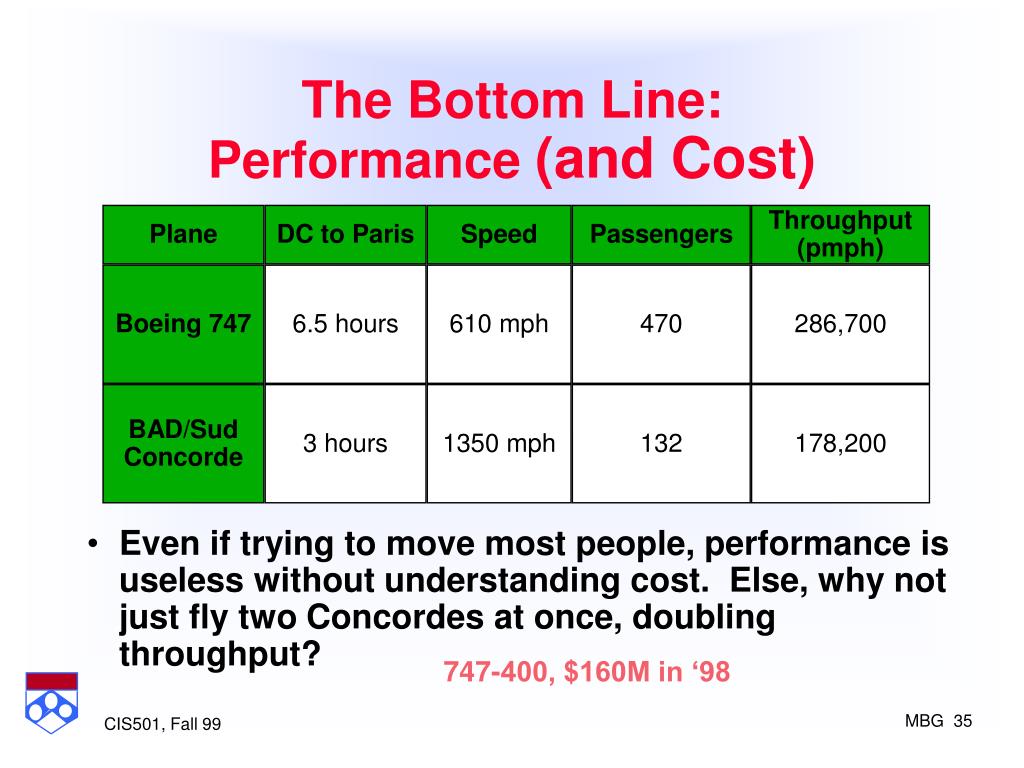 The Bottom Line:
Performance (and Cost)

| Plane | DC to Paris | Speed | Passengers | Throughput (pmph) |
|---|---|---|---|---|
| Boeing 747 | 6.5 hours | 610 mph | 470 | 286,700 |
| BAD/Sud Concorde | 3 hours | 1350 mph | 132 | 178,200 |

• Even if trying to move most people, performance is useless without understanding cost. Else, why not just fly two Concordes at once, doubling throughput?

747-400, $160M in ‘98

CIS501, Fall 99

MBG 35